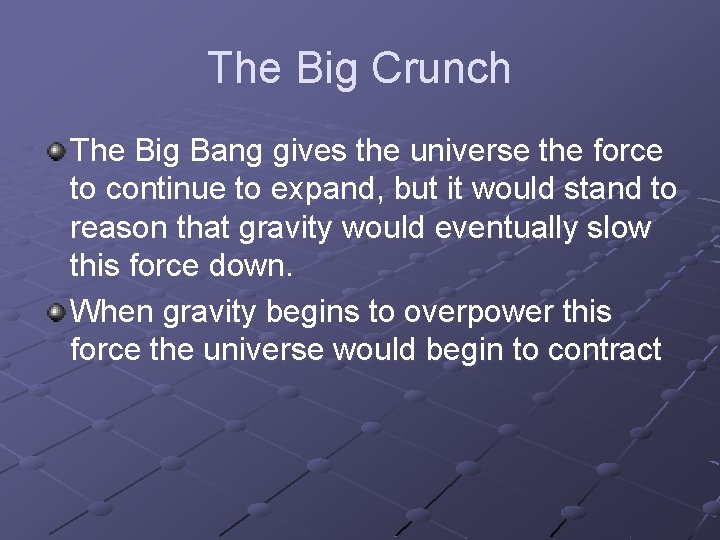 The Big Crunch

The Big Bang gives the universe the force to continue to expand, but it would stand to reason that gravity would eventually slow this force down.

When gravity begins to overpower this force the universe would begin to contract